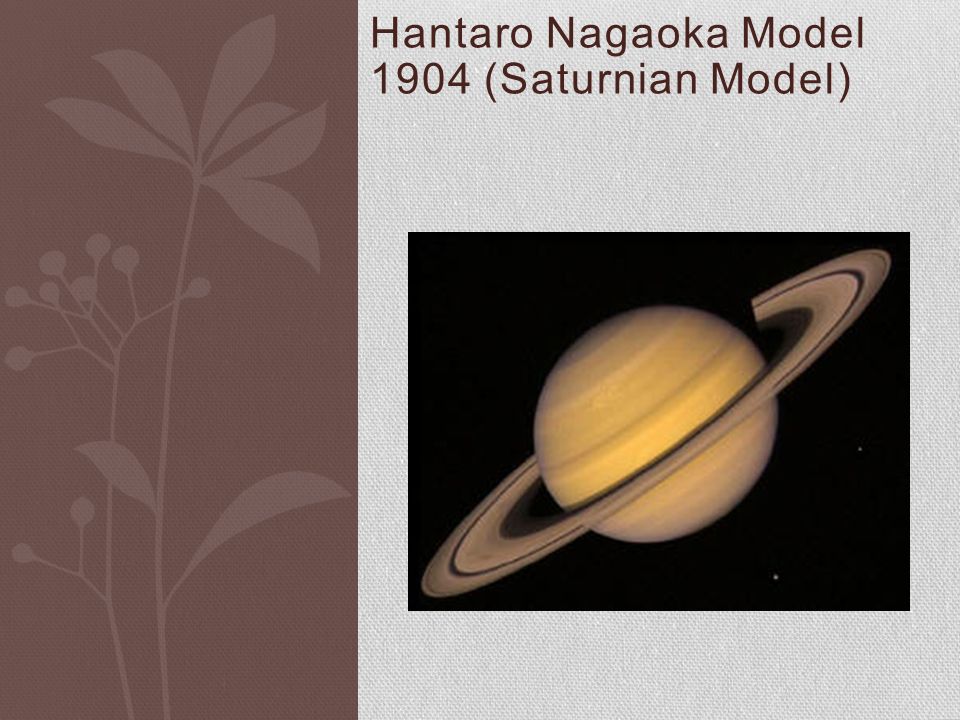 Hantaro Nagaoka Model 1904 (Saturnian Model)